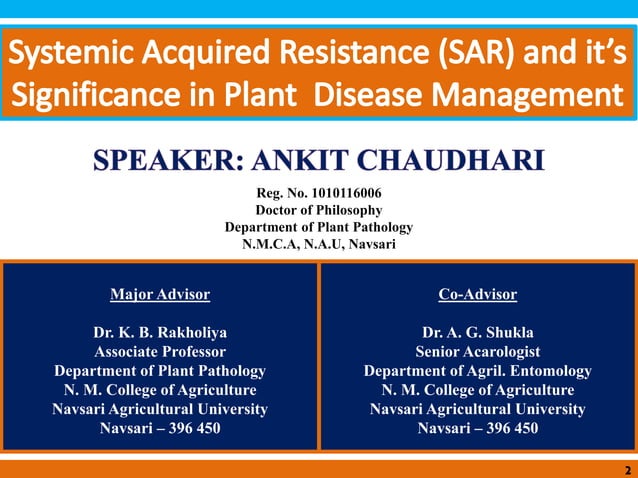 Systemic Acquired Resistance (SAR) and it's Significance in Plant Disease Management

SPEAKER: ANKIT CHAUDHARI

Reg. No. 1010116006
Doctor of Philosophy
Department of Plant Pathology
N.M.C.A, N.A.U, Navsari

Major Advisor

Dr. K. B. Rakholiya
Associate Professor
Department of Plant Pathology
N. M. College of Agriculture
Navsari Agricultural University
Navsari – 396 450

Co-Advisor

Dr. A. G. Shukla
Senior Acarologist
Department of Agril. Entomology
N. M. College of Agriculture
Navsari Agricultural University
Navsari – 396 450

2